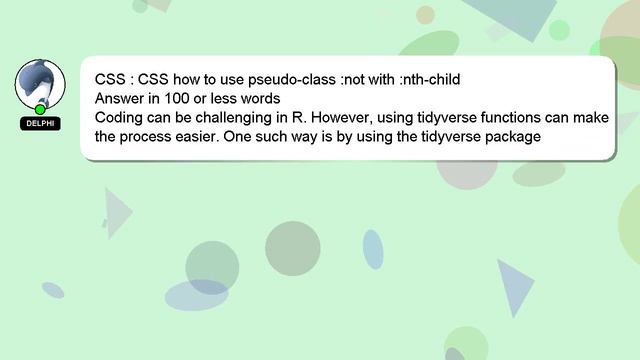 DELPHI

CSS : CSS how to use pseudo-class :not with :nth-child
Answer in 100 or less words
Coding can be challenging in R. However, using tidyverse functions can make the process easier. One such way is by using the tidyverse package